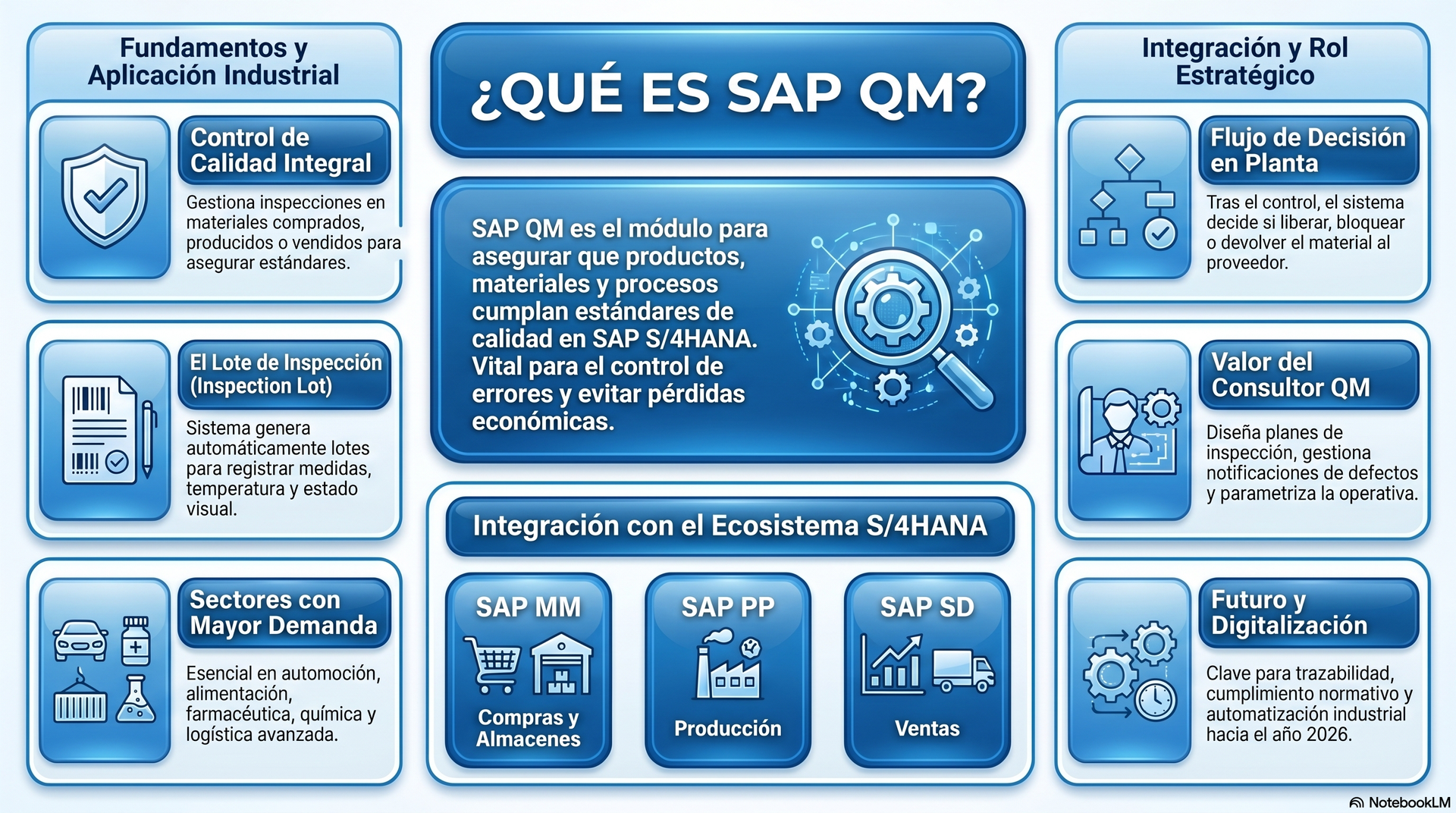 Fundamentos y Aplicación Industrial

Control de Calidad Integral

Gestiona inspecciones en materiales comprados, producidos o vendidos para asegurar estándares.

El Lote de Inspección (Inspection Lot)

Sistema genera automáticamente lotes para registrar medidas, temperatura y estado visual.

Sectores con Mayor Demanda

Esencial en automoción, alimentación, farmacéutica, química y logística avanzada.

¿QUÉ ES SAP QM?

SAP QM es el módulo para asegurar que productos, materiales y procesos cumplan estándares de calidad en SAP S/4HANA. Vital para el control de errores y evitar pérdidas económicas.

Integración con el Ecosistema S/4HANA

SAP MM
Compras y Almacenes

SAP PP
Producción

SAP SD
Ventas

Integración y Rol Estratégico

Flujo de Decisión en Planta

Tras el control, el sistema decide si liberar, bloquear o devolver el material al proveedor.

Valor del Consultor QM

Diseña planes de inspección, gestiona notificaciones de defectos y parametriza la operativa.

Futuro y Digitalización

Clave para trazabilidad, cumplimiento normativo y automatización industrial hacia el año 2026.

NotebookLM